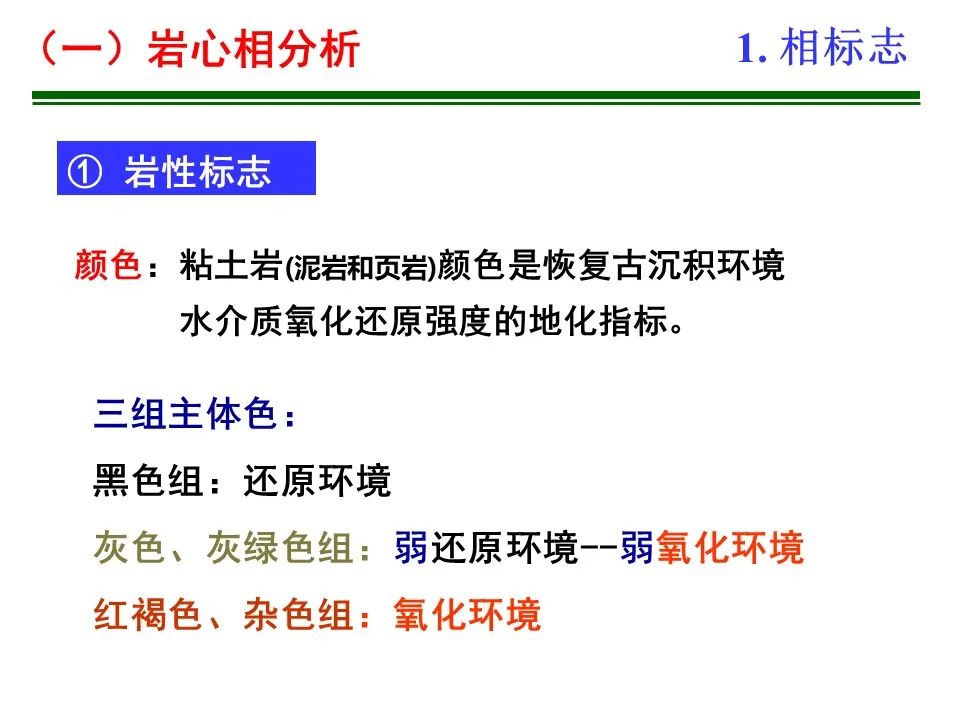 （一）岩心相分析

1. 相标志

① 岩性标志

颜色：粘土岩(泥岩和页岩)颜色是恢复古沉积环境水介质氧化还原强度的地化指标。

三组主体色：

黑色组：还原环境

灰色、灰绿色组：弱还原环境--弱氧化环境

红褐色、杂色组：氧化环境